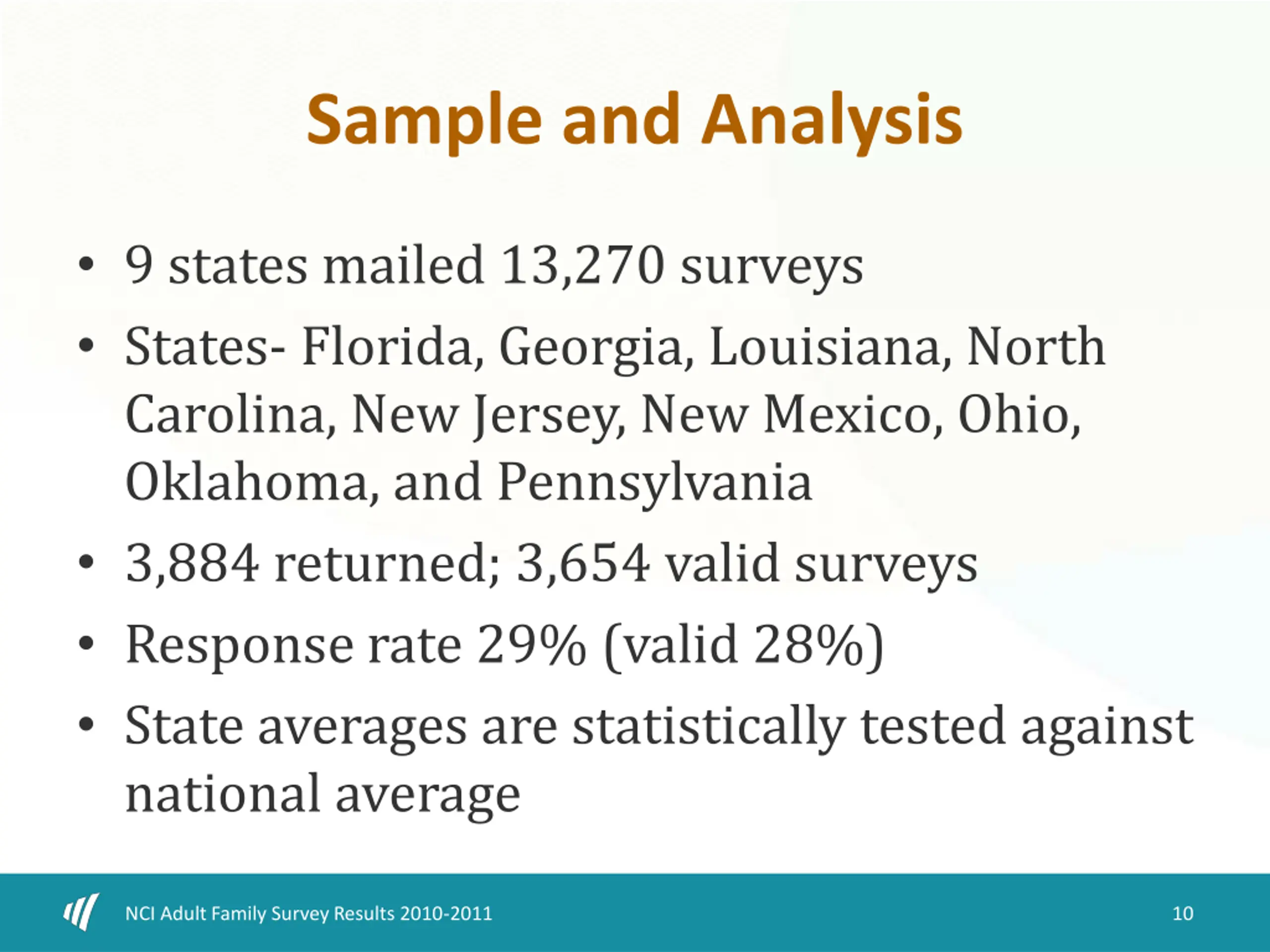 Sample and Analysis

• 9 states mailed 13,270 surveys
• States- Florida, Georgia, Louisiana, North Carolina, New Jersey, New Mexico, Ohio, Oklahoma, and Pennsylvania
• 3,884 returned; 3,654 valid surveys
• Response rate 29% (valid 28%)
• State averages are statistically tested against national average

NCI Adult Family Survey Results 2010-2011

10